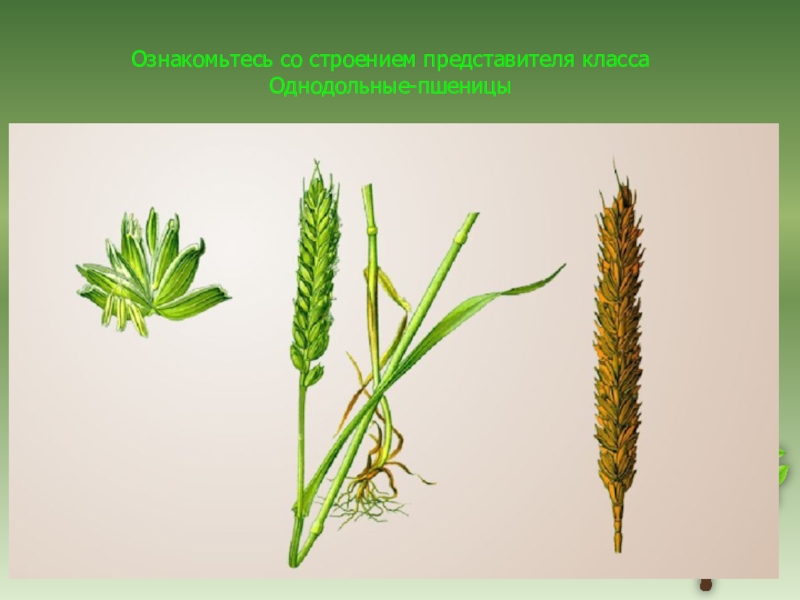 Ознакомьтесь со строением представителя класса Однодольные-пшеницы